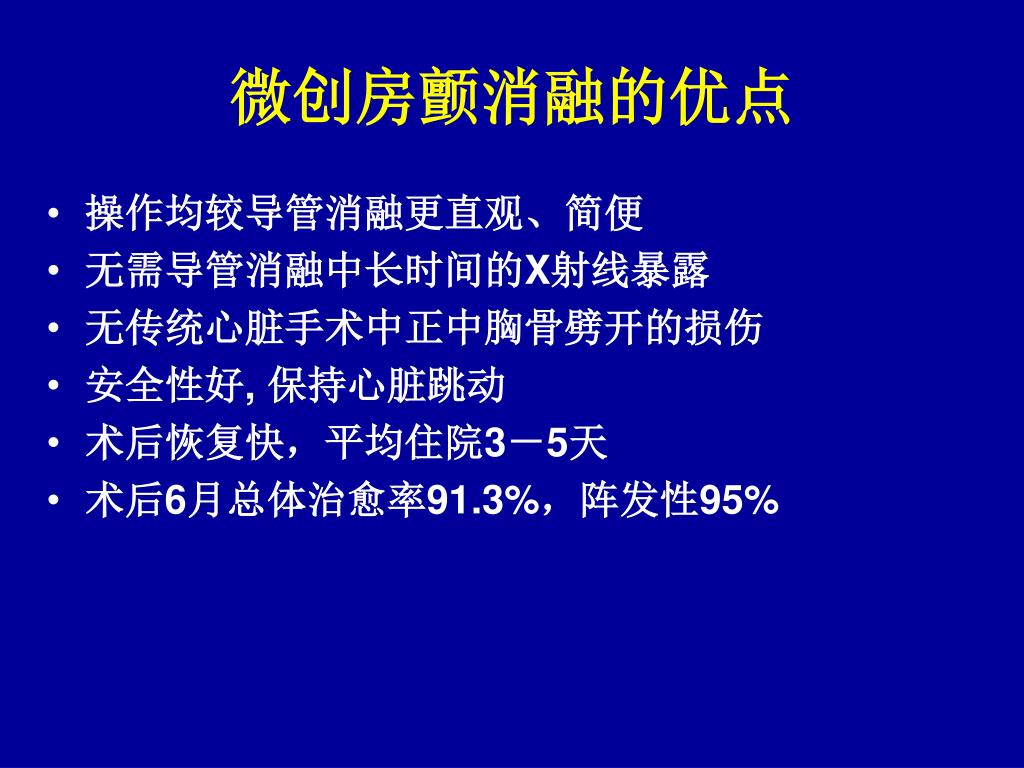 微创房颤消融的优点

• 操作均较导管消融更直观、简便
• 无需导管消融中长时间的X射线暴露
• 无传统心脏手术中正中胸骨劈开的损伤
• 安全性好, 保持心脏跳动
• 术后恢复快，平均住院3－5天
• 术后6月总体治愈率91.3%，阵发性95%